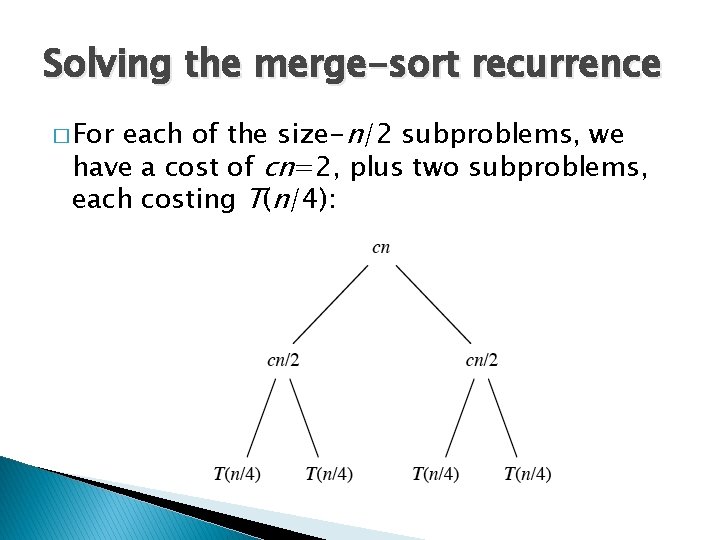 Solving the merge-sort recurrence

□ For each of the size-$n/2$ subproblems, we have a cost of $cn=2$, plus two subproblems, each costing $T(n/4)$:

$cn$

$cn/2$ $cn/2$

$T(n/4)$ $T(n/4)$ $T(n/4)$ $T(n/4)$